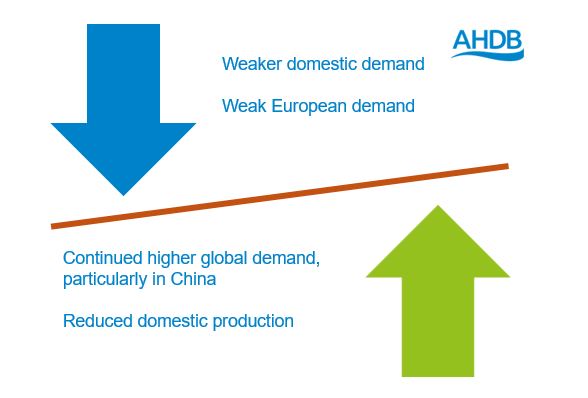 AHDB

Weaker domestic demand

Weak European demand

Continued higher global demand, particularly in China

Reduced domestic production